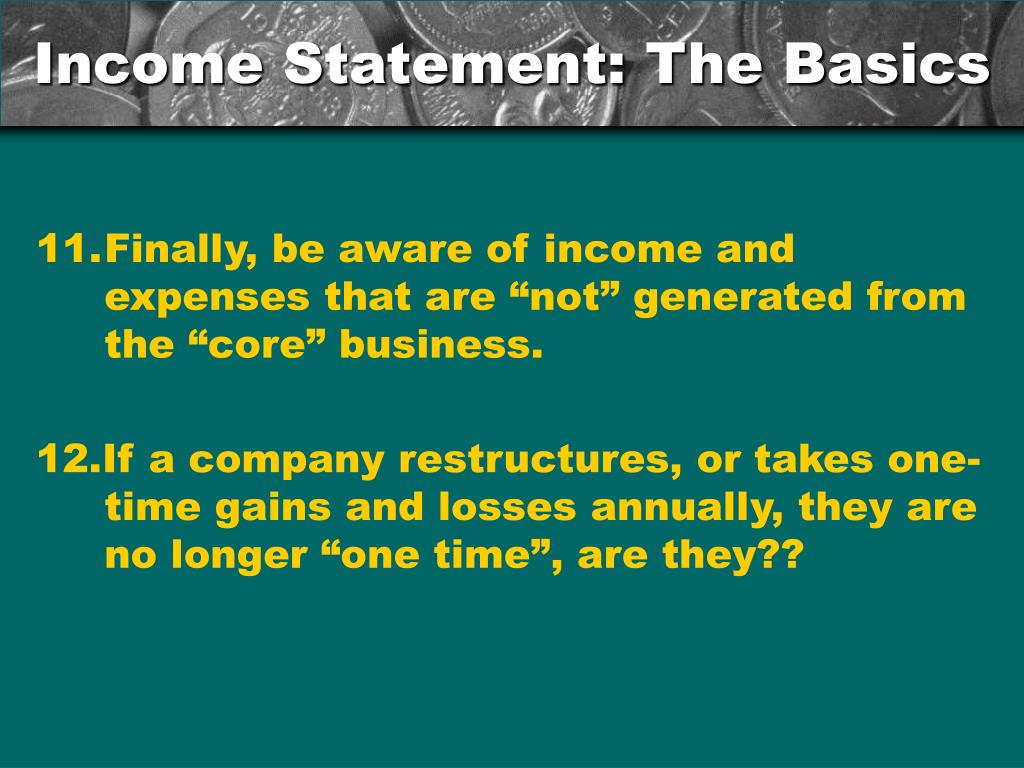 Income Statement: The Basics

11. Finally, be aware of income and expenses that are “not” generated from the “core” business.

12. If a company restructures, or takes one-time gains and losses annually, they are no longer “one time”, are they??